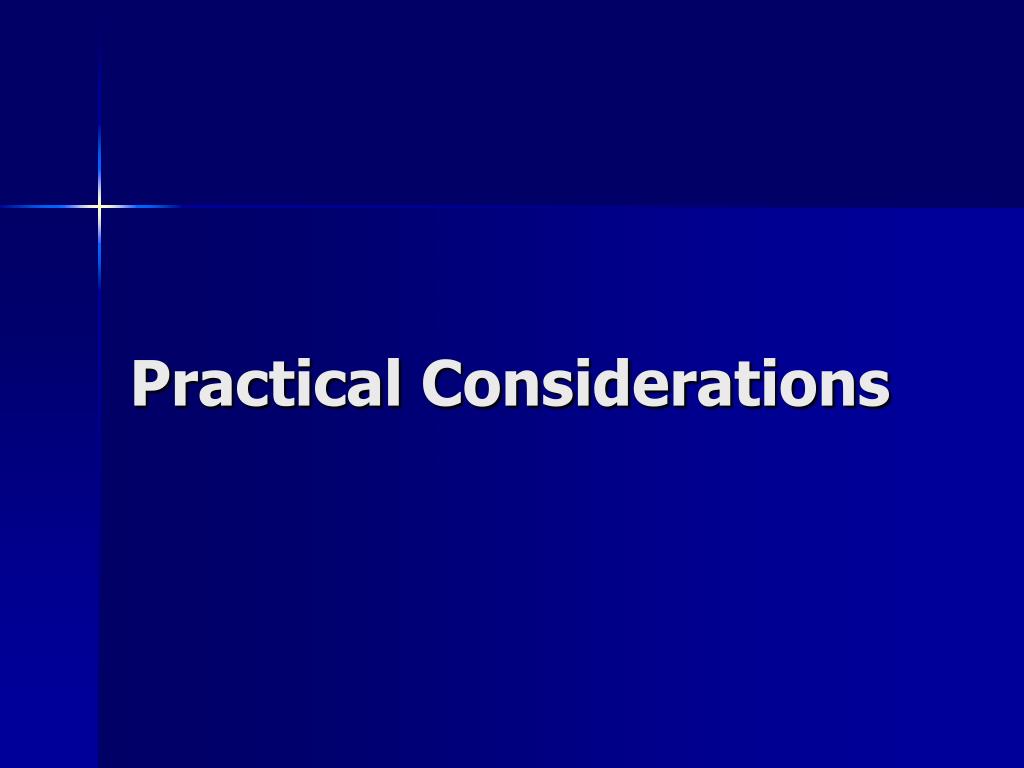 Practical Considerations